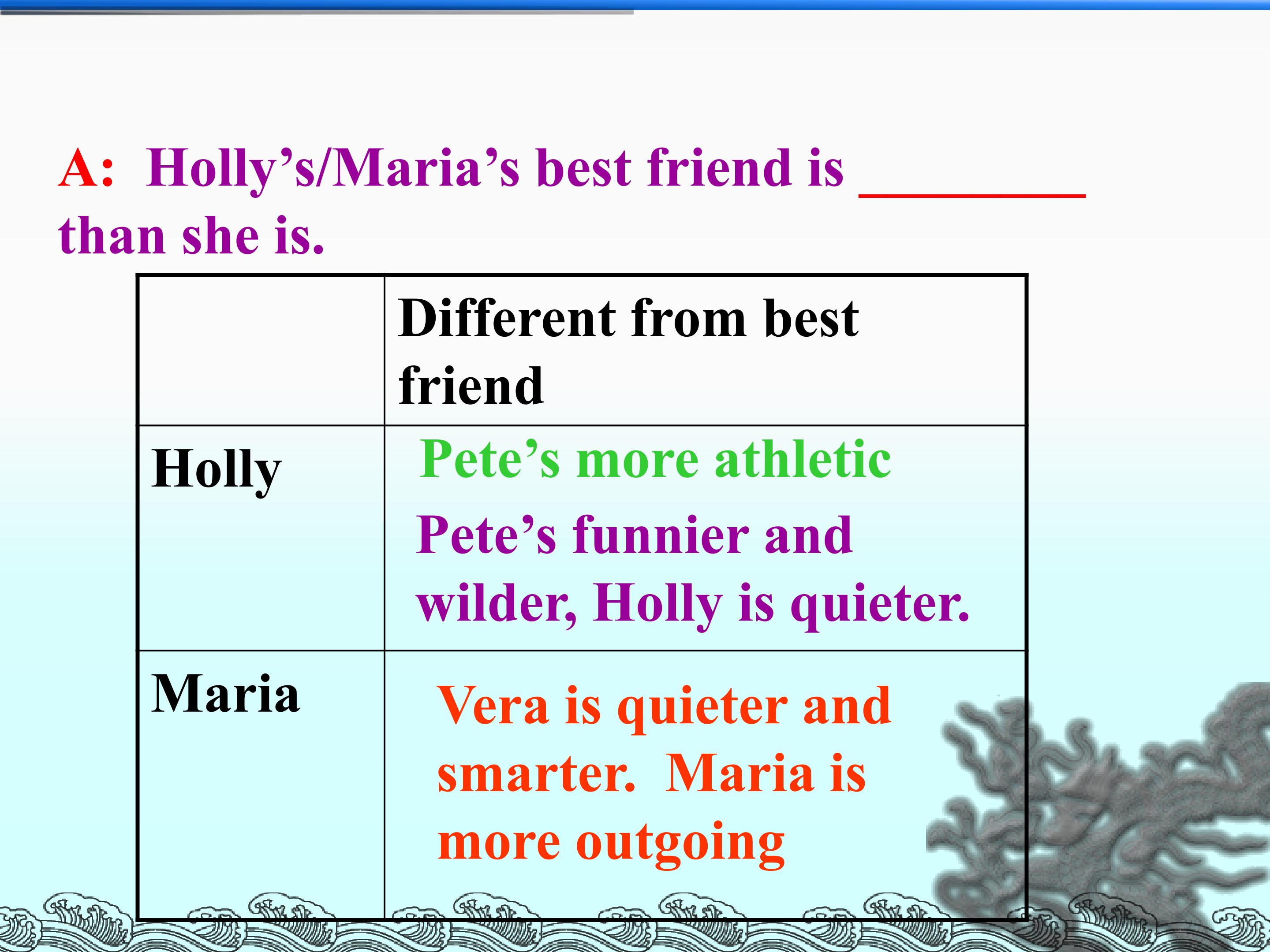 A: Holly's/Maria's best friend is ____ than she is.

|  | Different from best friend |
|---|---|
| Holly | Pete's more athletic Pete's funnier and wilder, Holly is quieter. |
| Maria | Vera is quieter and smarter. Maria is more outgoing |